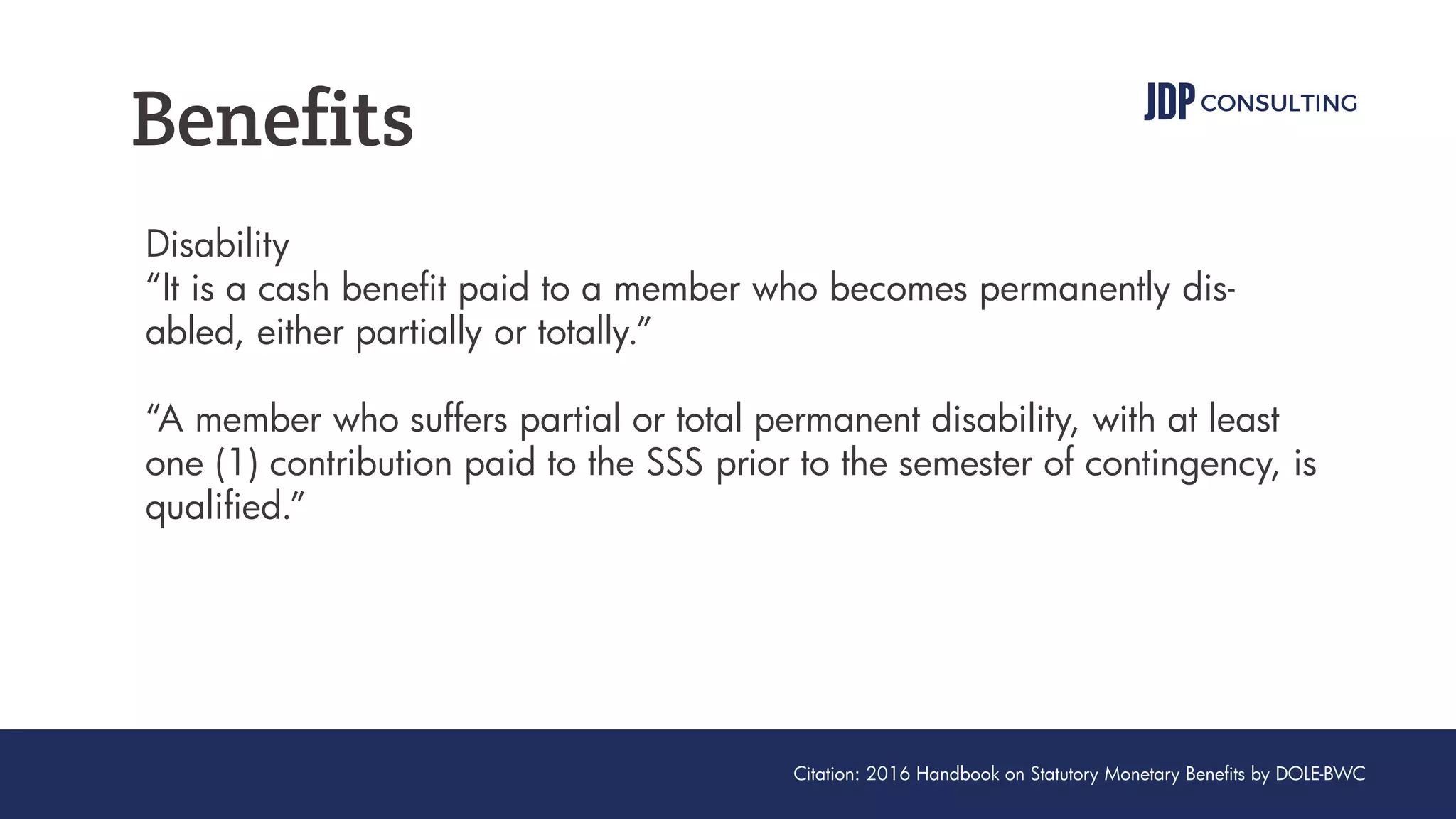 Benefits

JDP CONSULTING

Disability
“It is a cash benefit paid to a member who becomes permanently disabled, either partially or totally.”

“A member who suffers partial or total permanent disability, with at least one (1) contribution paid to the SSS prior to the semester of contingency, is qualified.”

Citation: 2016 Handbook on Statutory Monetary Benefits by DOLE-BWC